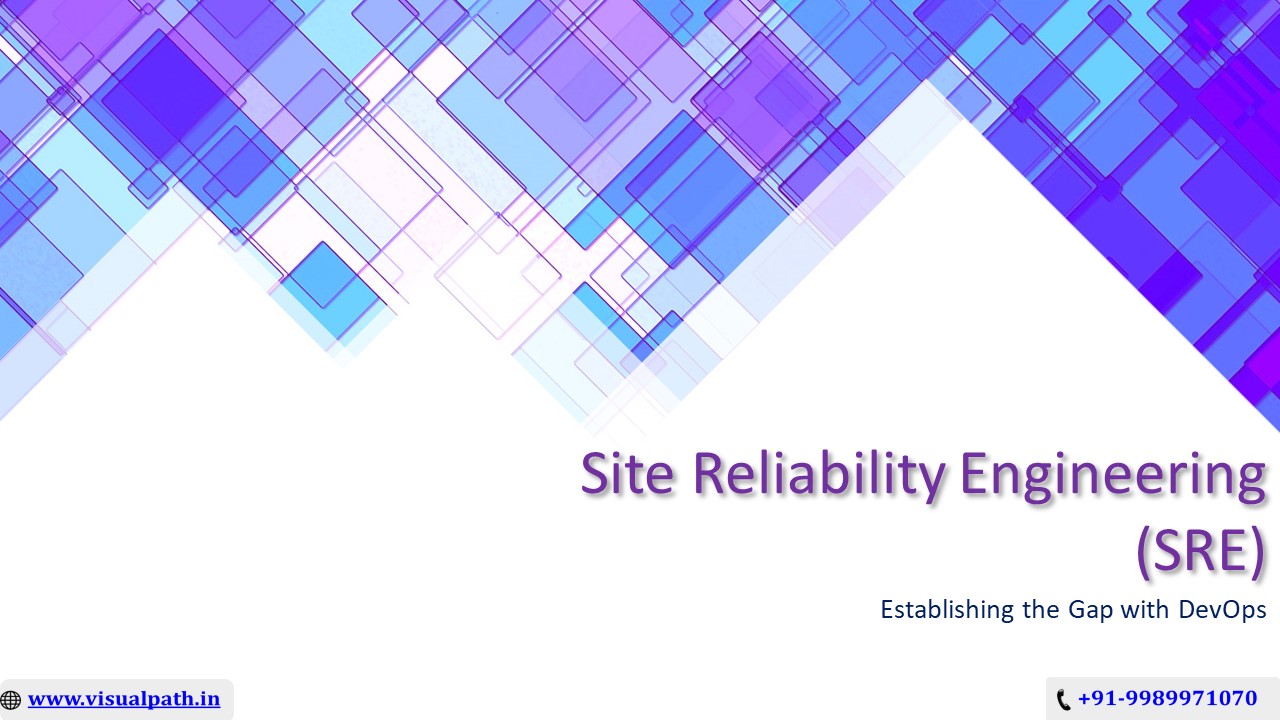 Site Reliability Engineering (SRE)

Establishing the Gap with DevOps

www.visualpath.in

+91-9989971070